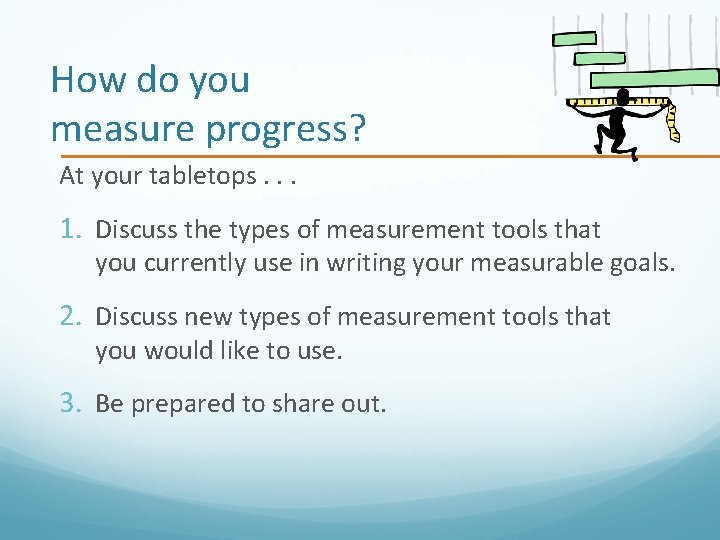 How do you measure progress?

At your tabletops . . .

1. Discuss the types of measurement tools that you currently use in writing your measurable goals.

2. Discuss new types of measurement tools that you would like to use.

3. Be prepared to share out.